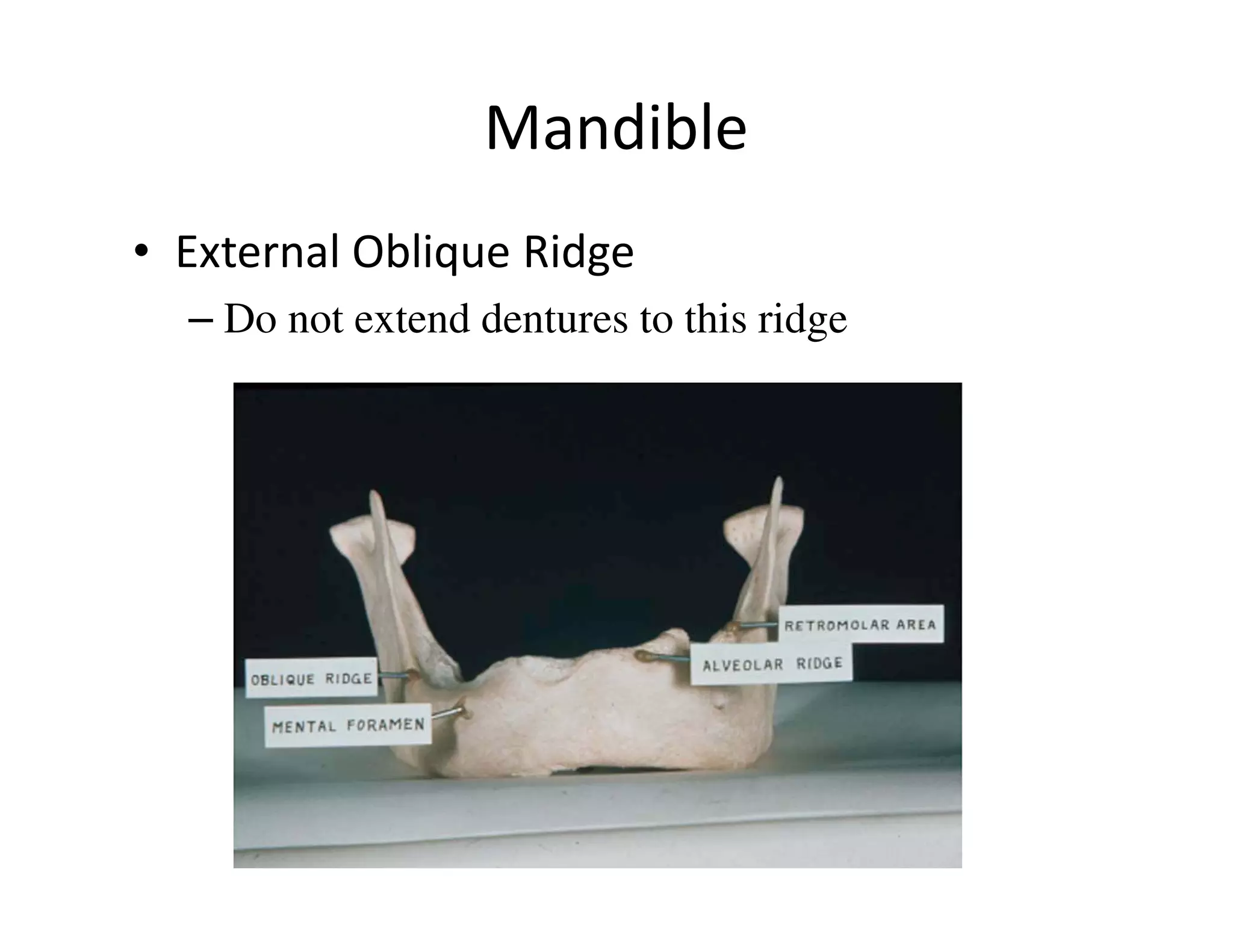 Mandible

• External Oblique Ridge
– Do not extend dentures to this ridge

RETROMOLAR AREA
ALVEOLAR RIDGE
OBLIQUE RIDGE
MENTAL FORAMEN